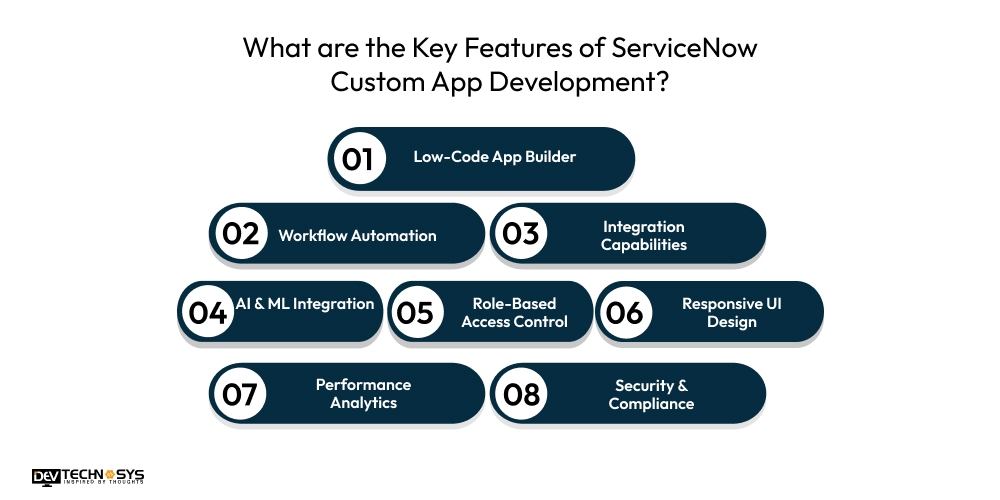 What are the Key Features of ServiceNow Custom App Development?

01 Low-Code App Builder

02 Workflow Automation

03 Integration Capabilities

04 AI & ML Integration

05 Role-Based Access Control

06 Responsive UI Design

07 Performance Analytics

08 Security & Compliance

DEV TECHNOSYS
INSPIRED BY THOUGHTS